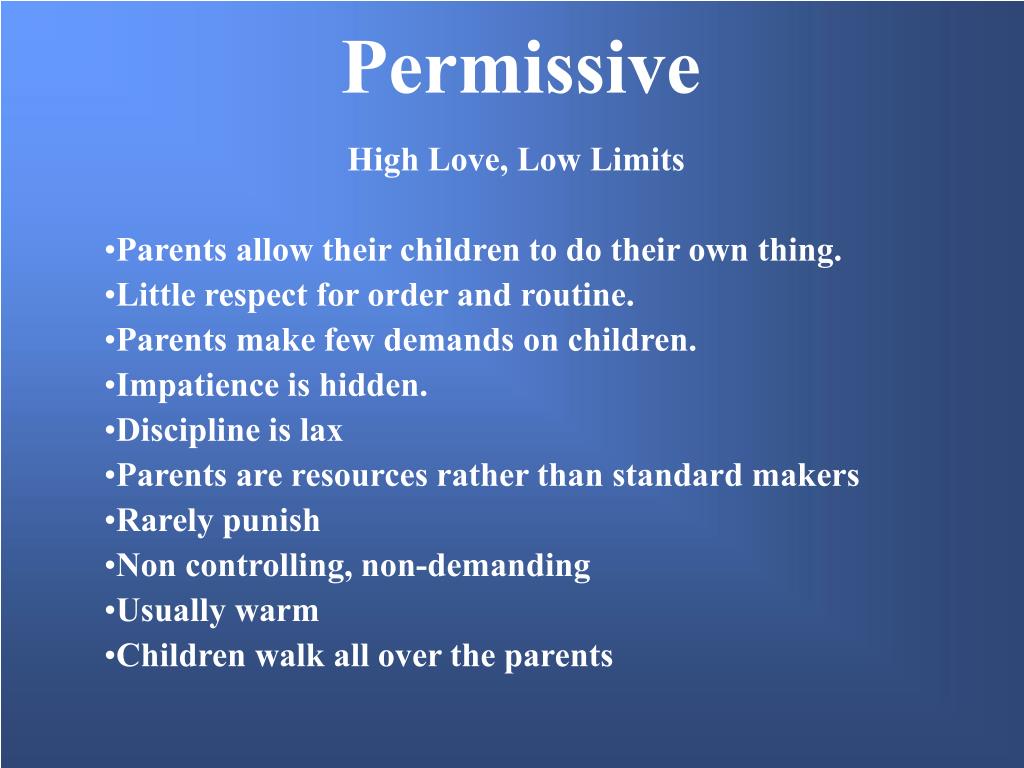 Permissive

High Love, Low Limits

•Parents allow their children to do their own thing.
•Little respect for order and routine.
•Parents make few demands on children.
•Impatience is hidden.
•Discipline is lax
•Parents are resources rather than standard makers
•Rarely punish
•Non controlling, non-demanding
•Usually warm
•Children walk all over the parents